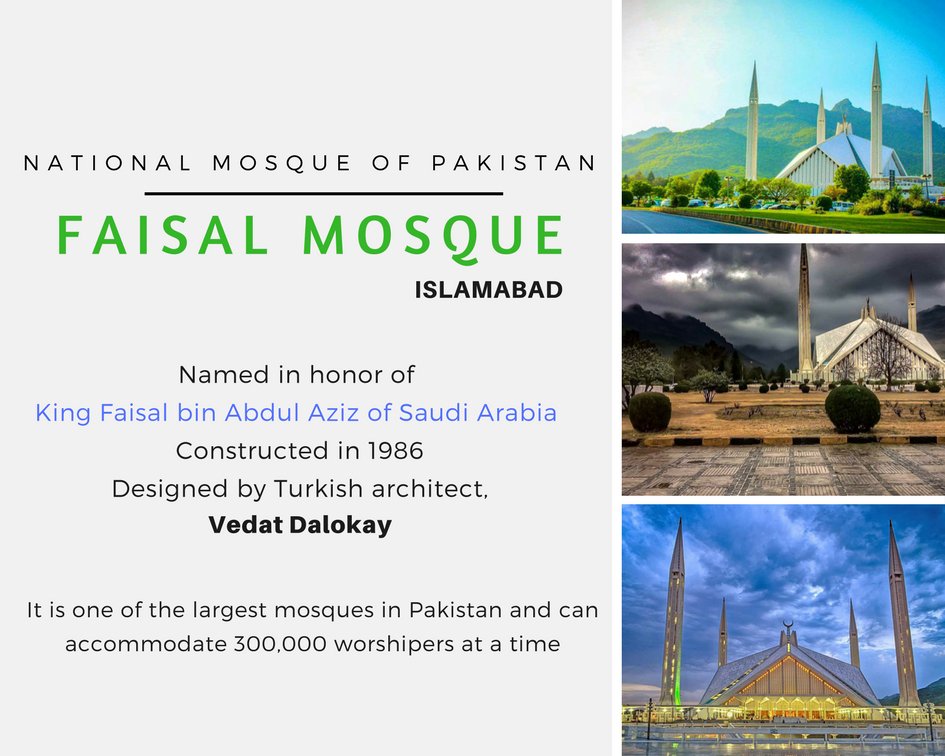 NATIONAL MOSQUE OF PAKISTAN

FAISAL MOSQUE

ISLAMABAD

Named in honor of
King Faisal bin Abdul Aziz of Saudi Arabia
Constructed in 1986
Designed by Turkish architect,
Vedat Dalokay

It is one of the largest mosques in Pakistan and can accommodate 300,000 worshipers at a time